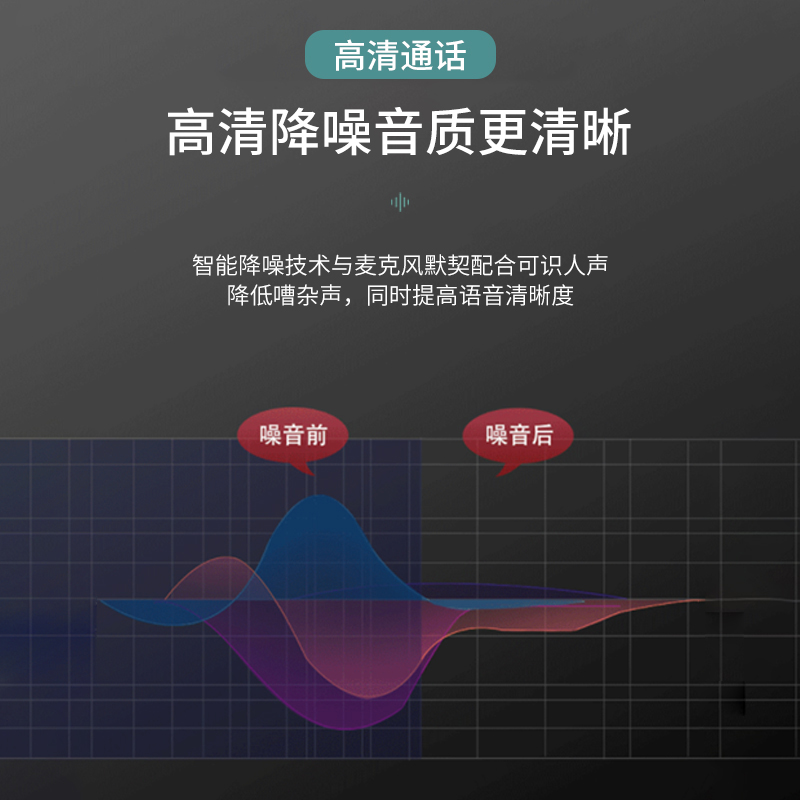 高清通话

高清降噪音质更清晰

智能降噪技术与麦克风默契配合可识人声
降低嘈杂声，同时提高语音清晰度

噪音前

噪音后